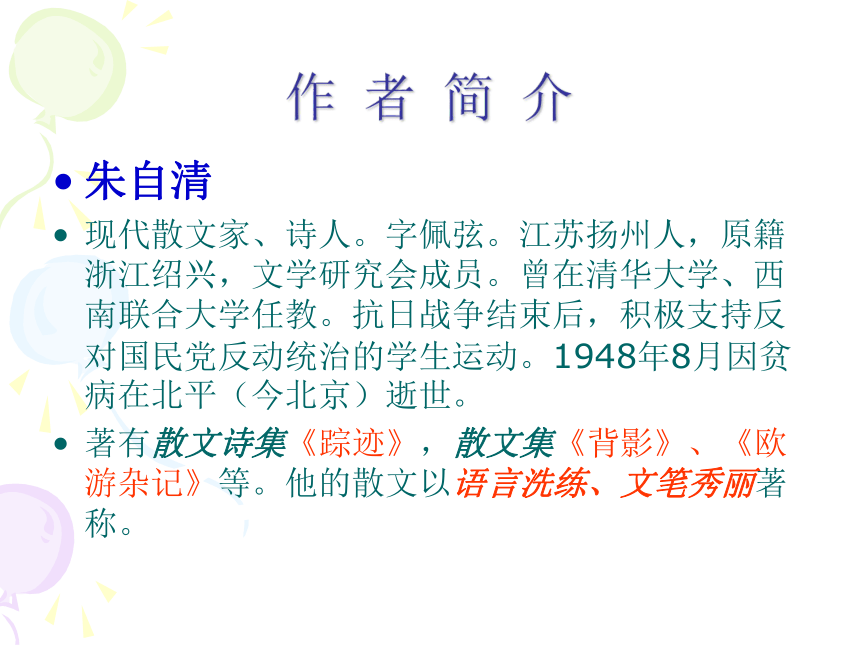 作 者 简 介

• 朱自清

• 现代散文家、诗人。字佩弦。江苏扬州人，原籍浙江绍兴，文学研究会成员。曾在清华大学、西南联合大学任教。抗日战争结束后，积极支持反对国民党反动统治的学生运动。1948年8月因贫病在北平（今北京）逝世。

• 著有散文诗集《踪迹》，散文集《背影》、《欧游杂记》等。他的散文以语言洗练、文笔秀丽著称。